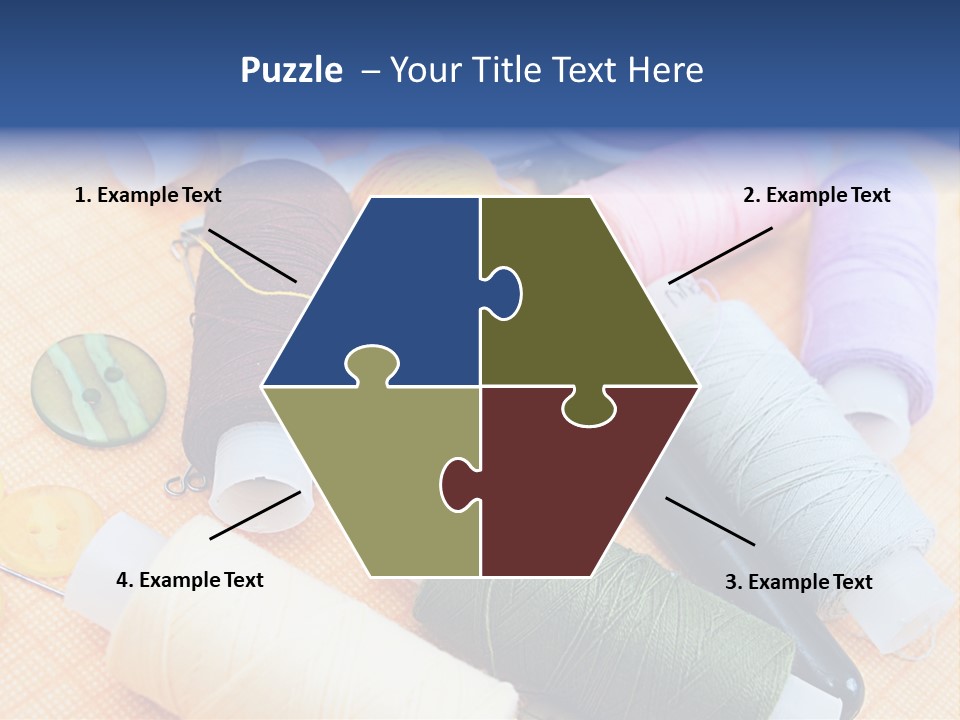 Puzzle – Your Title Text Here

1. Example Text

2. Example Text

4. Example Text

3. Example Text